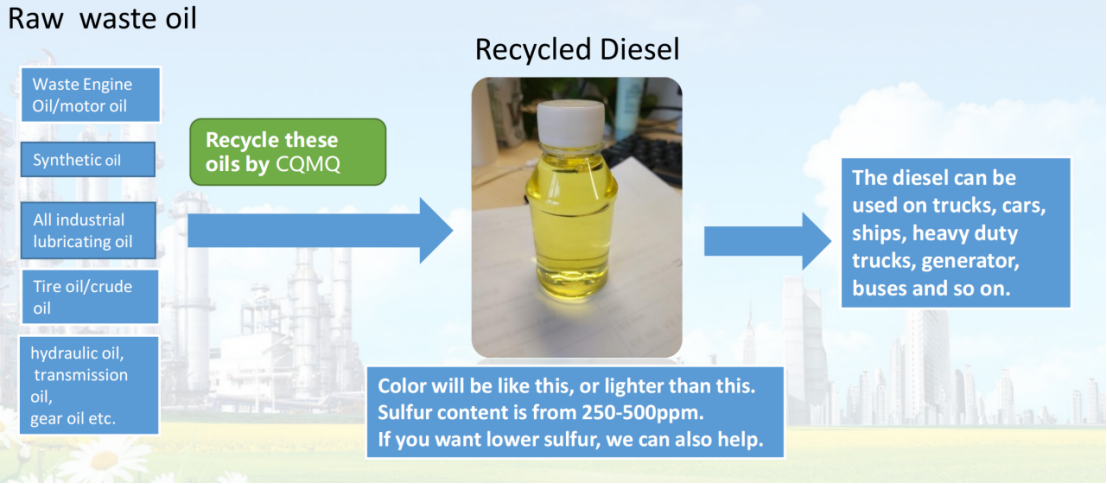 Raw waste oil

Waste Engine Oil/motor oil

Synthetic oil

All industrial lubricating oil

Tire oil/crude oil

hydraulic oil, transmission oil, gear oil etc.

Recycle these oils by CQMQ

Recycled Diesel

Color will be like this, or lighter than this.
Sulfur content is from 250-500ppm.
If you want lower sulfur, we can also help.

The diesel can be used on trucks, cars, ships, heavy duty trucks, generator, buses and so on.